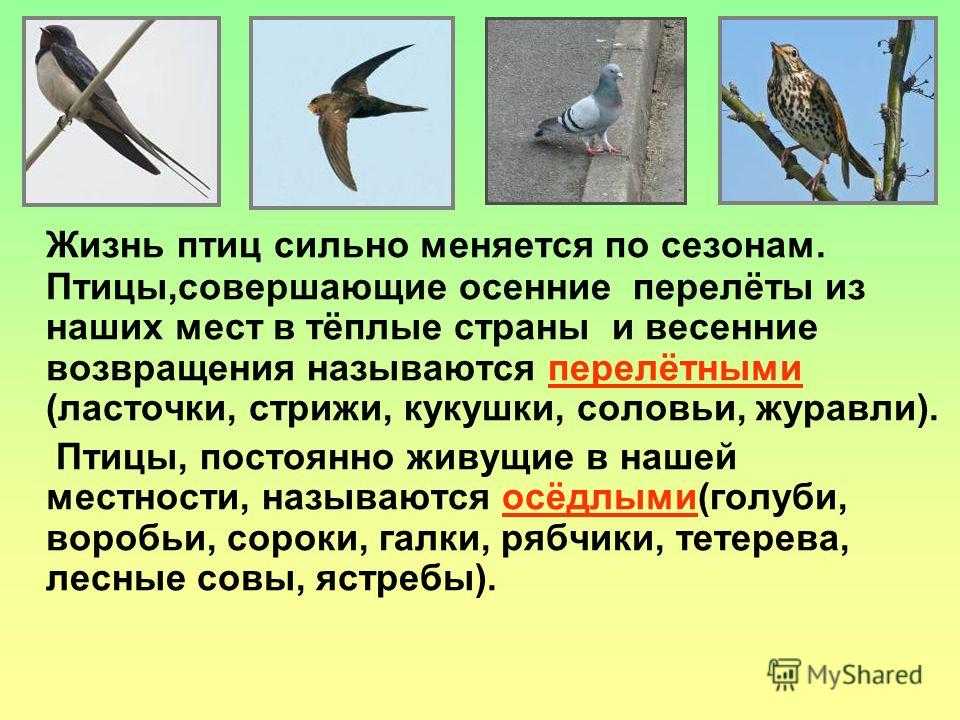 Жизнь птиц сильно меняется по сезонам. Птицы,совершающие осенние перелёты из наших мест в тёплые страны и весенние возвращения называются перелётными (ласточки, стрижи, кукушки, соловьи, журавли).

Птицы, постоянно живущие в нашей местности, называются осёдлыми(голуби, воробьи, сороки, галки, рябчики, тетерева, лесные совы, ястребы).

MyShared